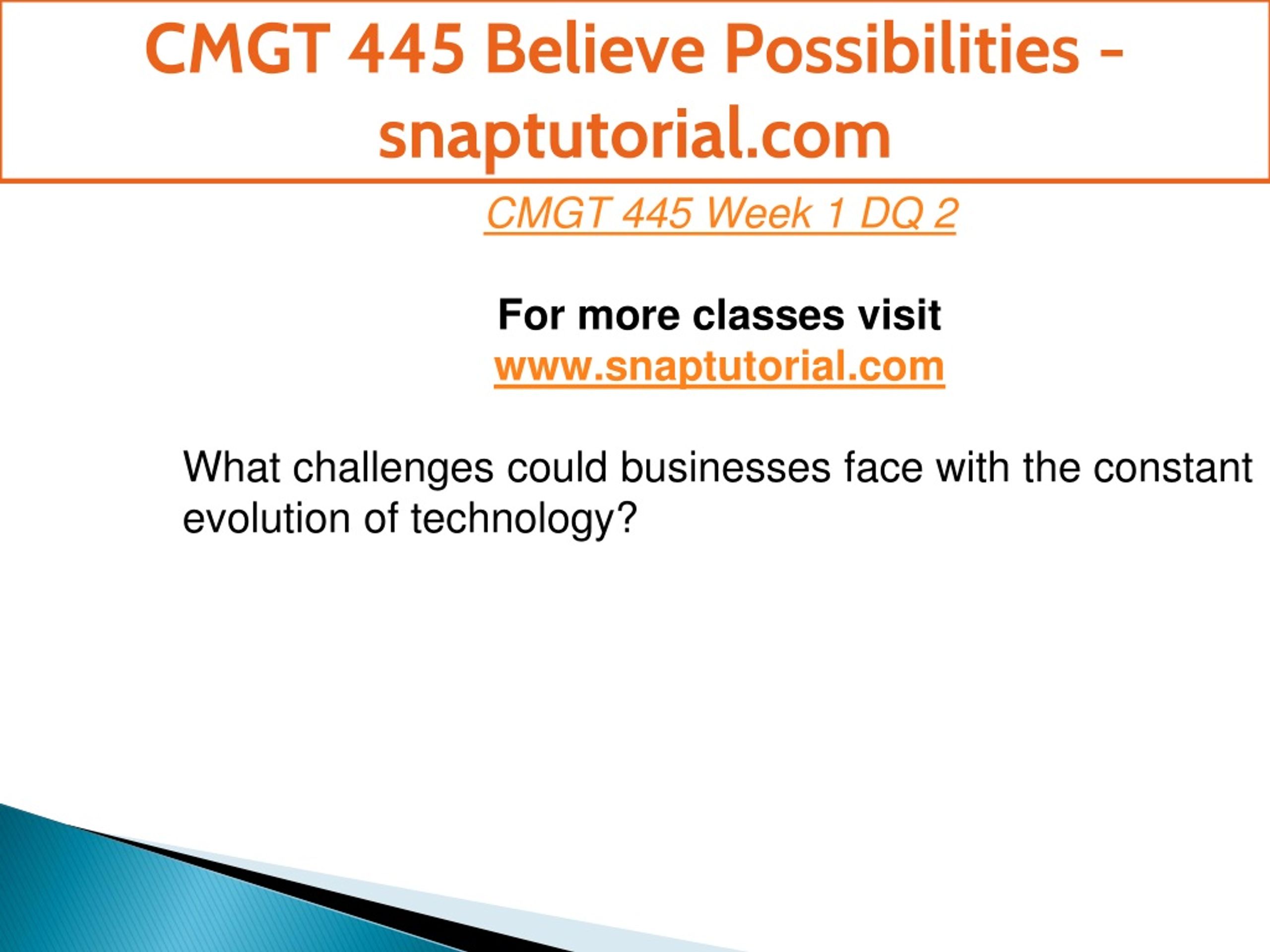 CMGT 445 Believe Possibilities - snaptutorial.com

CMGT 445 Week 1 DQ 2

For more classes visit
www.snaptutorial.com

What challenges could businesses face with the constant evolution of technology?